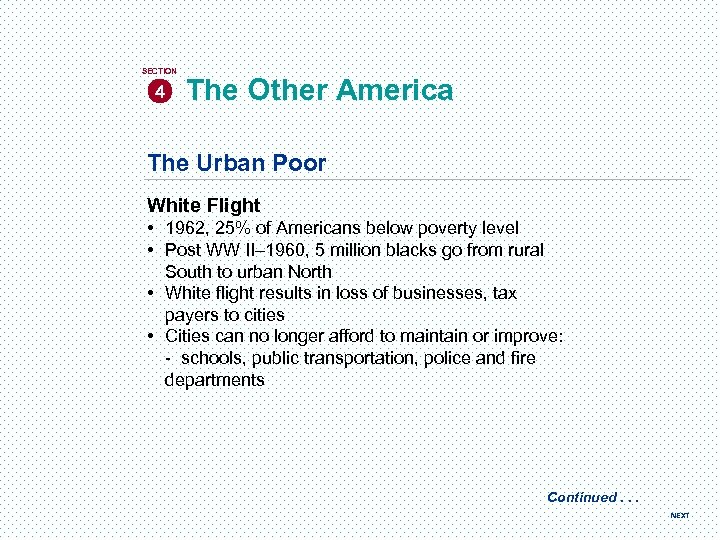 SECTION
4 The Other America

The Urban Poor

White Flight
• 1962, 25% of Americans below poverty level
• Post WW II–1960, 5 million blacks go from rural South to urban North
• White flight results in loss of businesses, tax payers to cities
• Cities can no longer afford to maintain or improve:
- schools, public transportation, police and fire departments

Continued . . .

NEXT